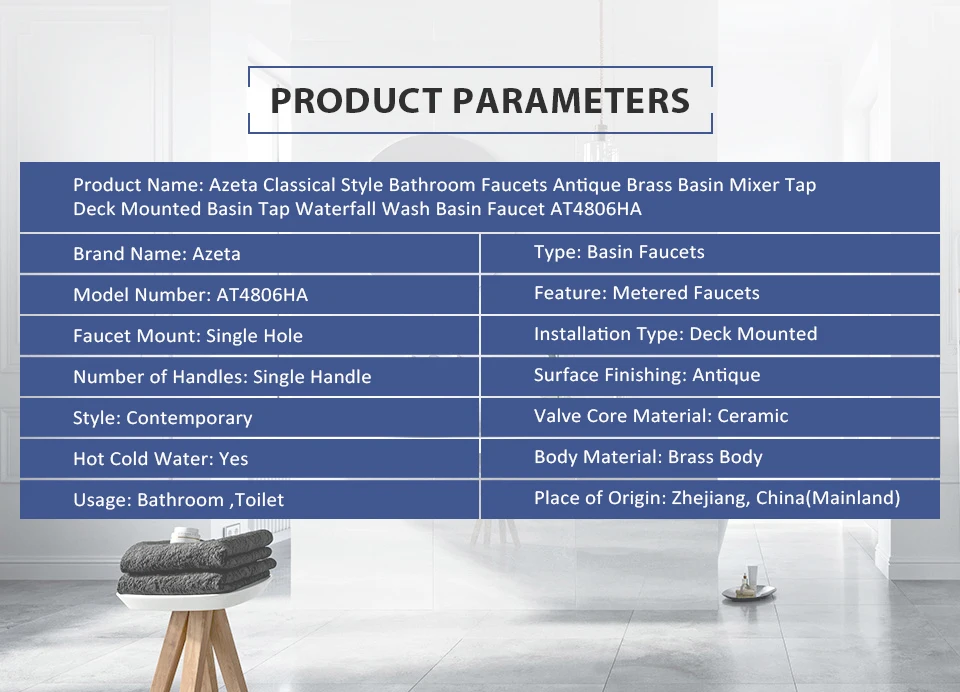 PRODUCT PARAMETERS

Product Name: Azeta Classical Style Bathroom Faucets Antique Brass Basin Mixer Tap Deck Mounted Basin Tap Waterfall Wash Basin Faucet AT4806HA

| Brand Name: Azeta | Type: Basin Faucets |
|---|---|
| Model Number: AT4806HA | Feature: Metered Faucets |
| Faucet Mount: Single Hole | Installation Type: Deck Mounted |
| Number of Handles: Single Handle | Surface Finishing: Antique |
| Style: Contemporary | Valve Core Material: Ceramic |
| Hot Cold Water: Yes | Body Material: Brass Body |
| Usage: Bathroom ,Toilet | Place of Origin: Zhejiang, China(Mainland) |